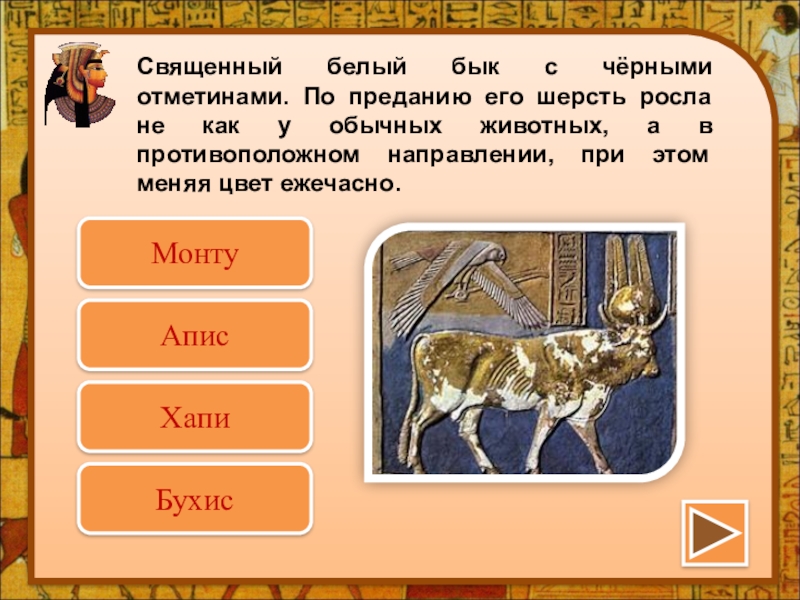 Священный белый бык с чёрными отметинами. По преданию его шерсть росла не как у обычных животных, а в противоположном направлении, при этом меняя цвет ежечасно.

Монту

Апис

Хапи

Бухис